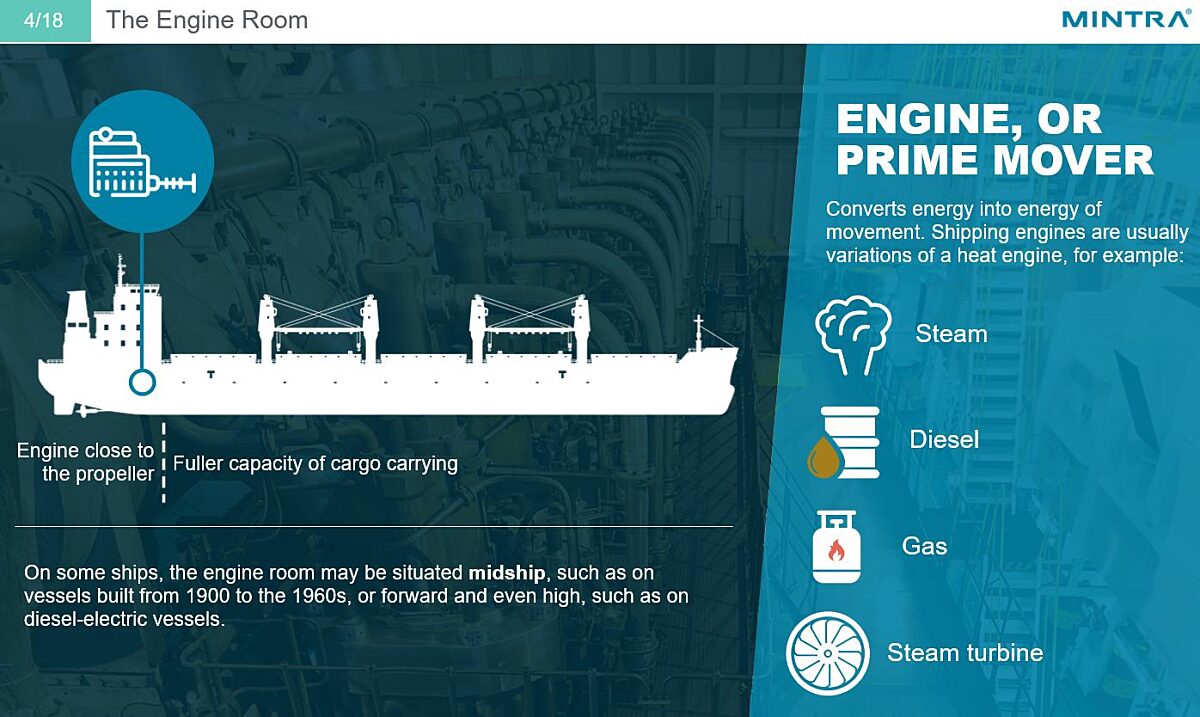 4/18 The Engine Room

MINTRA®

Engine close to the propeller

Fuller capacity of cargo carrying

On some ships, the engine room may be situated midship, such as on vessels built from 1900 to the 1960s, or forward and even high, such as on diesel-electric vessels.

ENGINE, OR PRIME MOVER

Converts energy into energy of movement. Shipping engines are usually variations of a heat engine, for example:

Steam

Diesel

Gas

Steam turbine